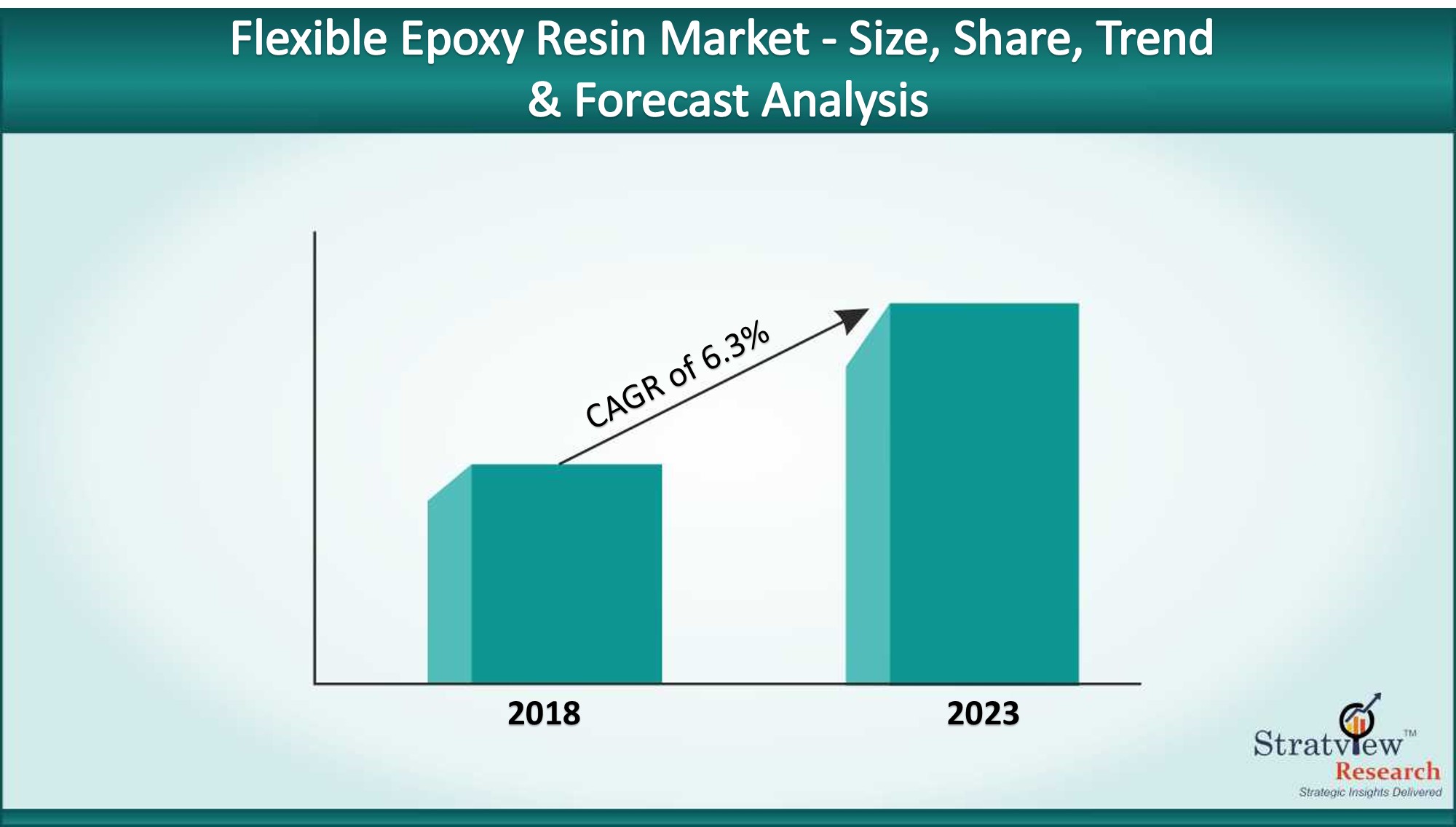 Flexible Epoxy Resin Market - Size, Share, Trend & Forecast Analysis

CAGR of 6.3%

2018

2023

Stratview™ Research
Strategic Insights Delivered